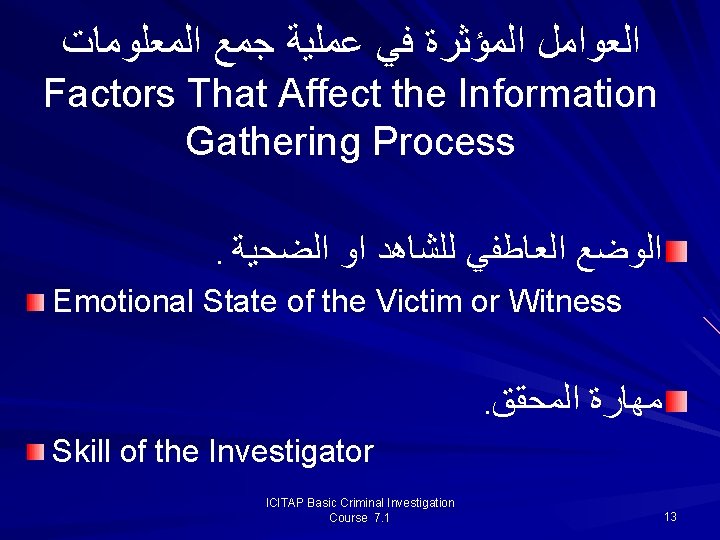 العوامل المؤثرة في عملية جمع المعلومات
Factors That Affect the Information Gathering Process

الوضع العاطفي للشاهد او الضحية.

Emotional State of the Victim or Witness

مهارة المحقق.

Skill of the Investigator

ICITAP Basic Criminal Investigation Course 7.1

13